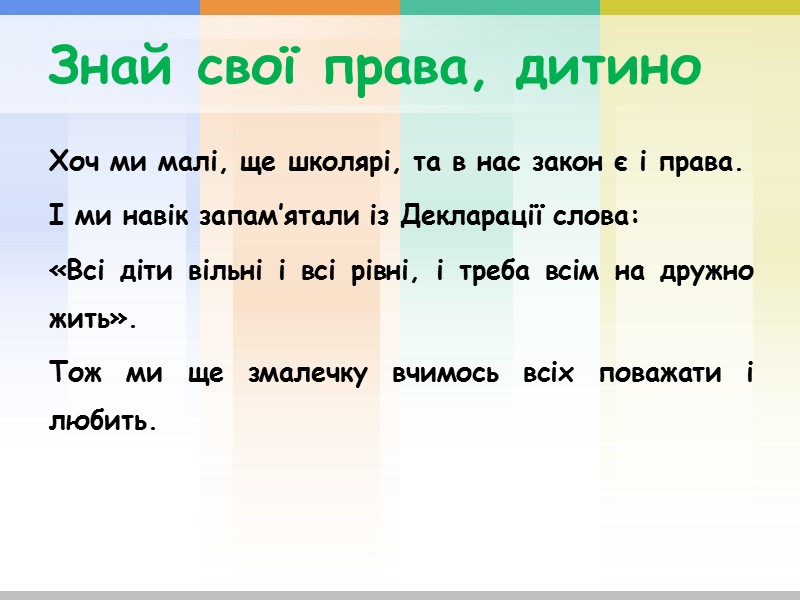 Знай свої права, дитино

Хоч ми малі, ще школярі, та в нас закон є і права.

І ми навік запам'ятали із Декларації слова:

«Всі діти вільні і всі рівні, і треба всім на дружно жить».

Тож ми ще змалечку вчимось всіх поважати і любить.